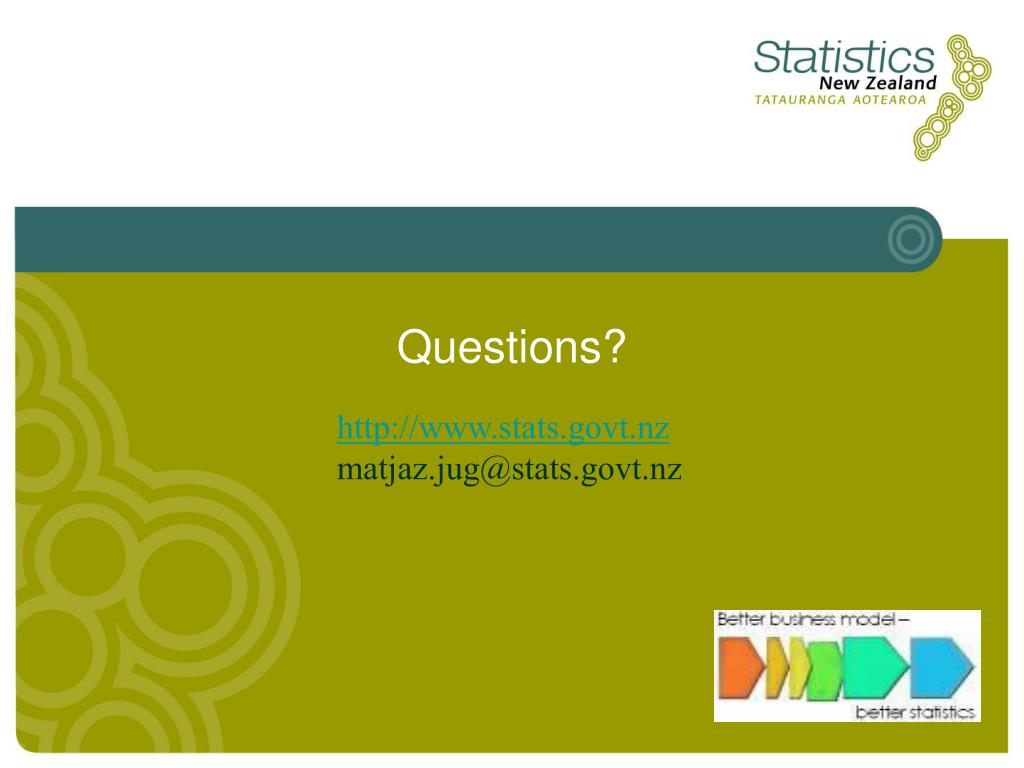 Statistics
New Zealand
TATAURANGA AOTEAROA

Questions?

http://www.stats.govt.nz
matjaz.jug@stats.govt.nz

Better business model –
better statistics